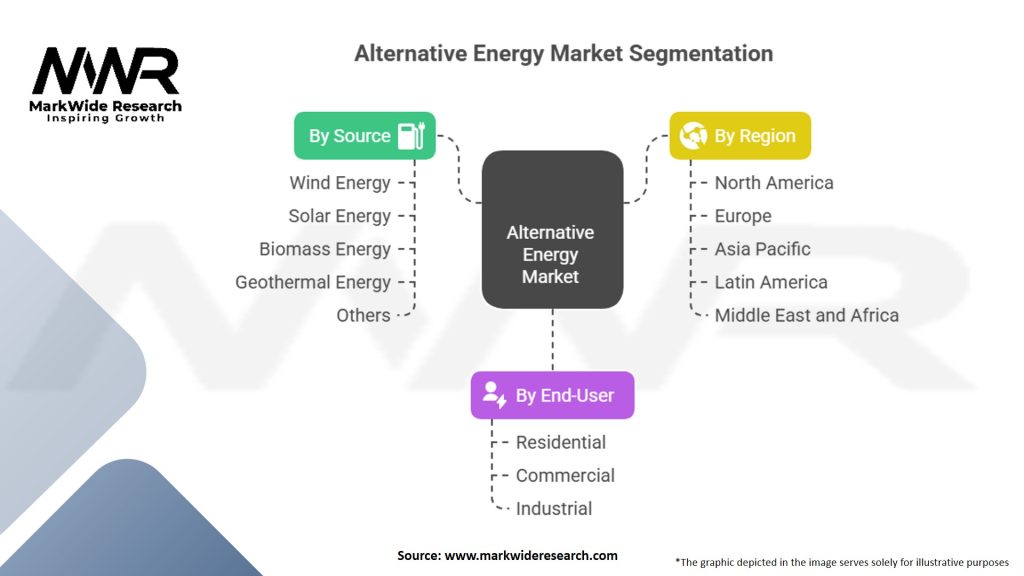 MWR
MarkWide Research
Inspiring Growth

Alternative Energy Market Segmentation

By Source
Wind Energy
Solar Energy
Biomass Energy
Geothermal Energy
Others

Alternative Energy Market

By Region
North America
Europe
Asia Pacific
Latin America
Middle East and Africa

By End-User
Residential
Commercial
Industrial

Source: www.markwideresearch.com

*The graphic depicted in the image serves solely for illustrative purposes